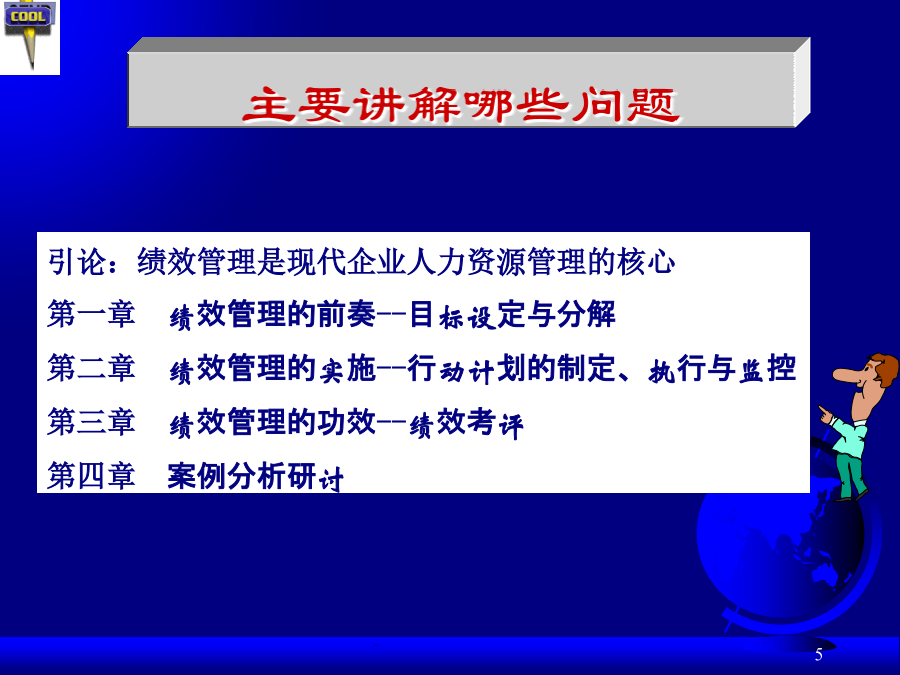 COOL

主要讲解哪些问题

引论：绩效管理是现代企业人力资源管理的核心

第一章　绩效管理的前奏--目标设定与分解

第二章　绩效管理的实施--行动计划的制定、执行与监控

第三章　绩效管理的功效--绩效考评

第四章　案例分析研讨

5